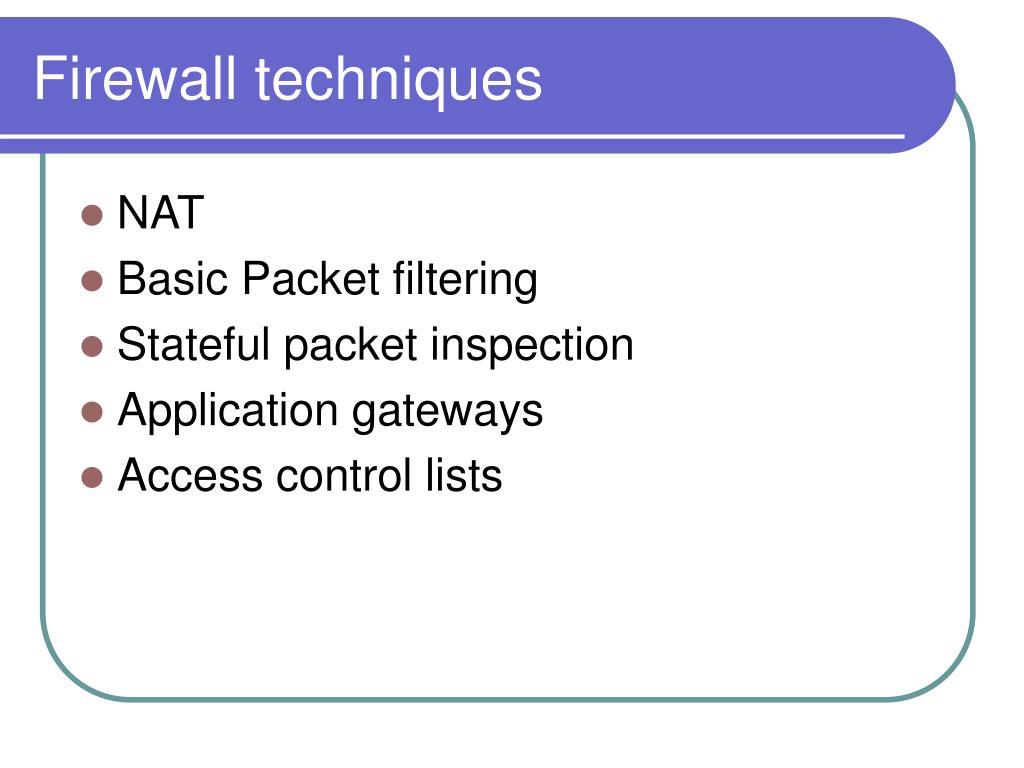 Firewall techniques

- NAT
- Basic Packet filtering
- Stateful packet inspection
- Application gateways
- Access control lists